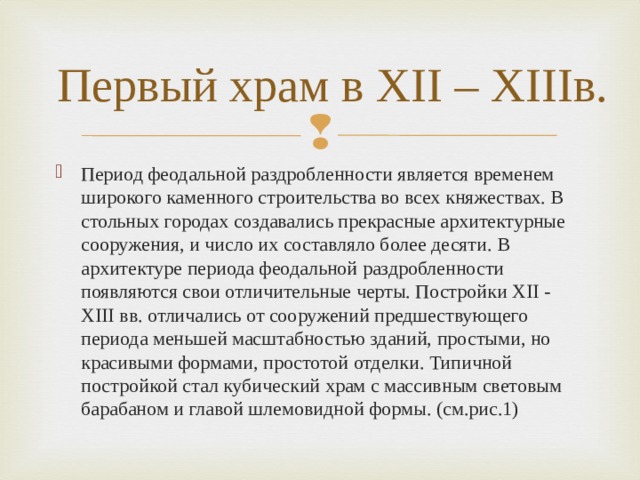 Первый храм в XII – XIIIв.

Период феодальной раздробленности является временем широкого каменного строительства во всех княжествах. В стольных городах создавались прекрасные архитектурные сооружения, и число их составляло более десяти. В архитектуре периода феодальной раздробленности появляются свои отличительные черты. Постройки XII - XIII вв. отличались от сооружений предшествующего периода меньшей масштабностью зданий, простыми, но красивыми формами, простотой отделки. Типичной постройкой стал кубический храм с массивным световым барабаном и главой шлемовидной формы. (см.рис.1)